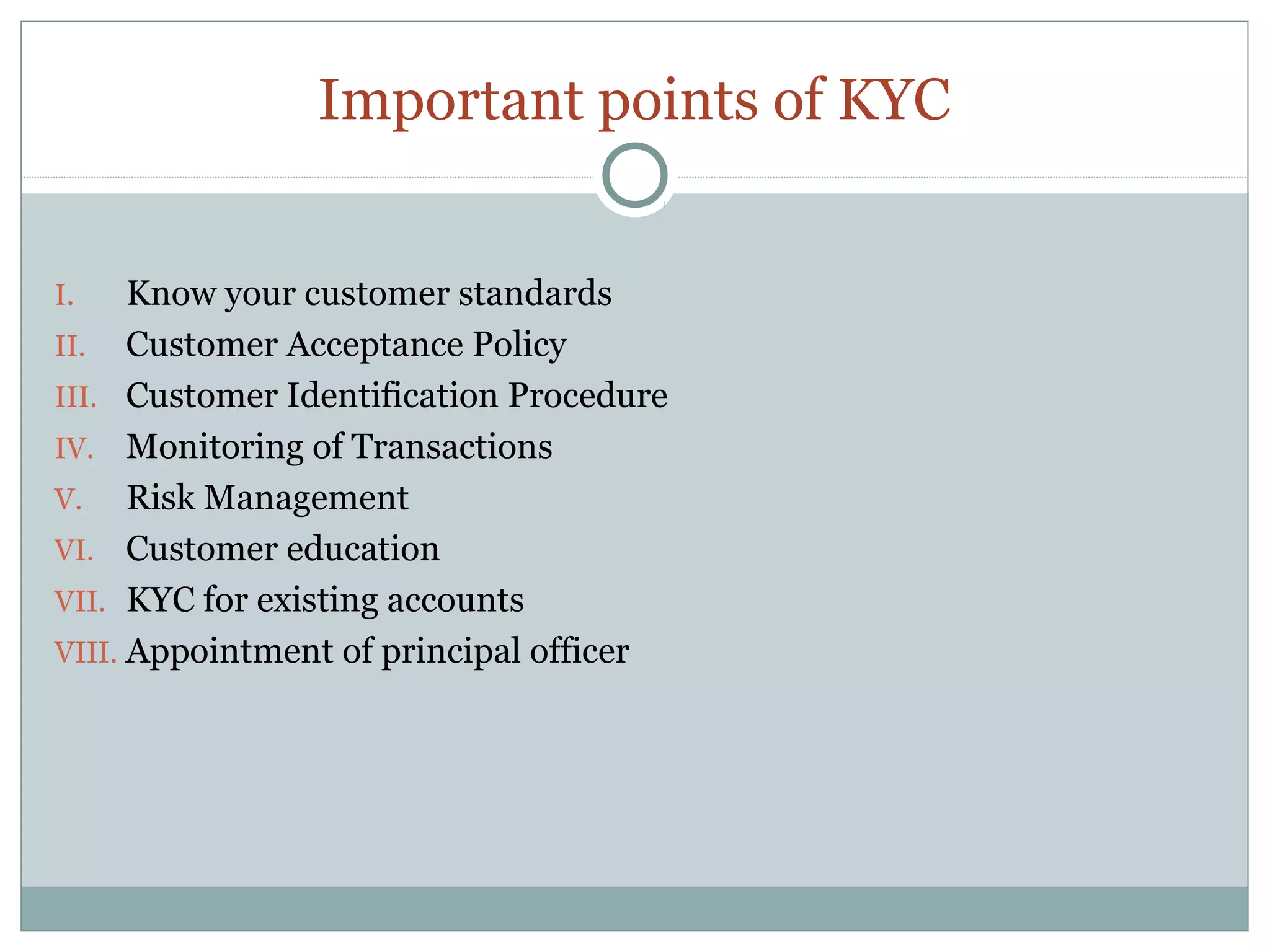 Important points of KYC

I. Know your customer standards
II. Customer Acceptance Policy
III. Customer Identification Procedure
IV. Monitoring of Transactions
V. Risk Management
VI. Customer education
VII. KYC for existing accounts
VIII. Appointment of principal officer